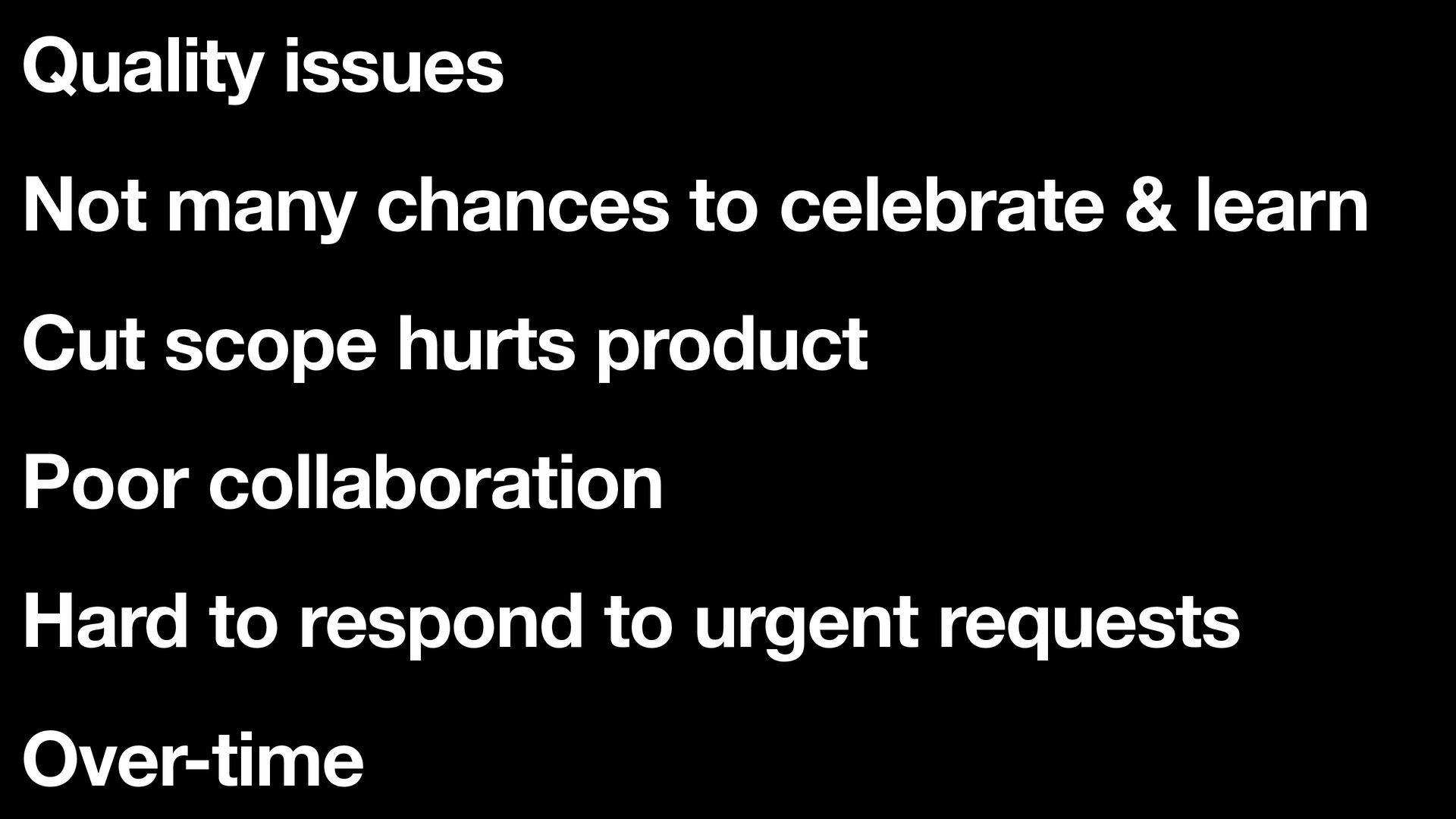 Quality issues

Not many chances to celebrate & learn

Cut scope hurts product

Poor collaboration

Hard to respond to urgent requests

Over-time